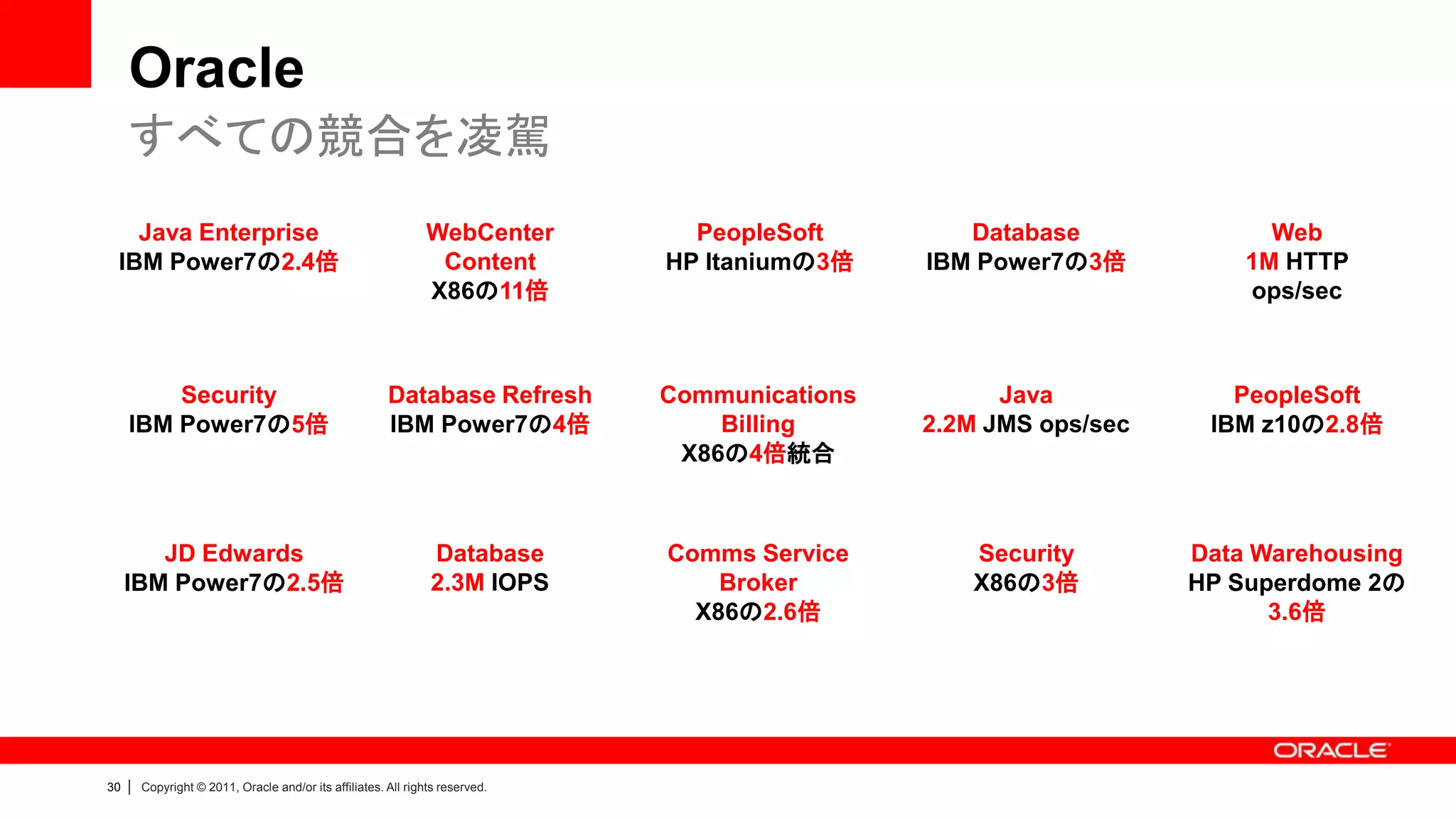 Oracle
すべての競合を凌駕

Java Enterprise
IBM Power7の2.4倍

WebCenter Content
X86の11倍

PeopleSoft
HP Itaniumの3倍

Database
IBM Power7の3倍

Web
1M HTTP ops/sec

Security
IBM Power7の5倍

Database Refresh
IBM Power7の4倍

Communications Billing
X86の4倍統合

Java
2.2M JMS ops/sec

PeopleSoft
IBM z10の2.8倍

JD Edwards
IBM Power7の2.5倍

Database
2.3M IOPS

Comms Service Broker
X86の2.6倍

Security
X86の3倍

Data Warehousing
HP Superdome 2の3.6倍

ORACLE

30 | Copyright © 2011, Oracle and/or its affiliates. All rights reserved.